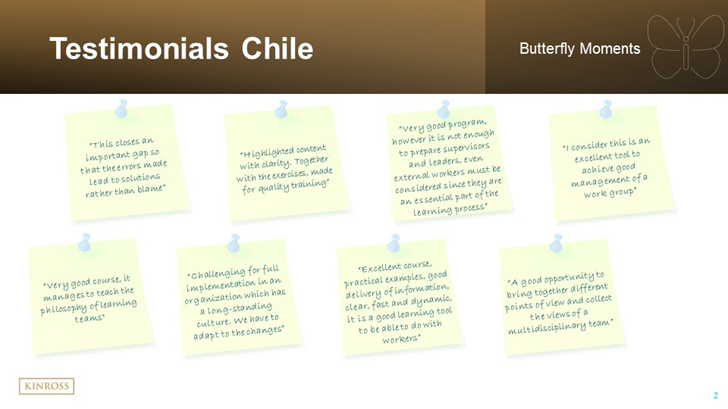 Testimonials Chile

Butterfly Moments

"This closes an important gap so that the errors made lead to solutions rather than blame"

"Highlighted content with clarity. Together with the exercises, made for quality training"

"Very good program, however it is not enough to prepare supervisors and leaders, even external workers must be considered since they are an essential part of the learning process"

"I consider this is an excellent tool to achieve good management of a work group"

"Very good course, it manages to teach the philosophy of learning teams"

"Challenging for full implementation in an organization which has a long-standing culture. We have to adapt to the changes"

"Excellent course, practical examples, good delivery of information, clear, fast and dynamic, it is a good learning tool to be able to do with workers"

"A good opportunity to bring together different points of view and collect the views of a multidisciplinary team"

KINROSS

2